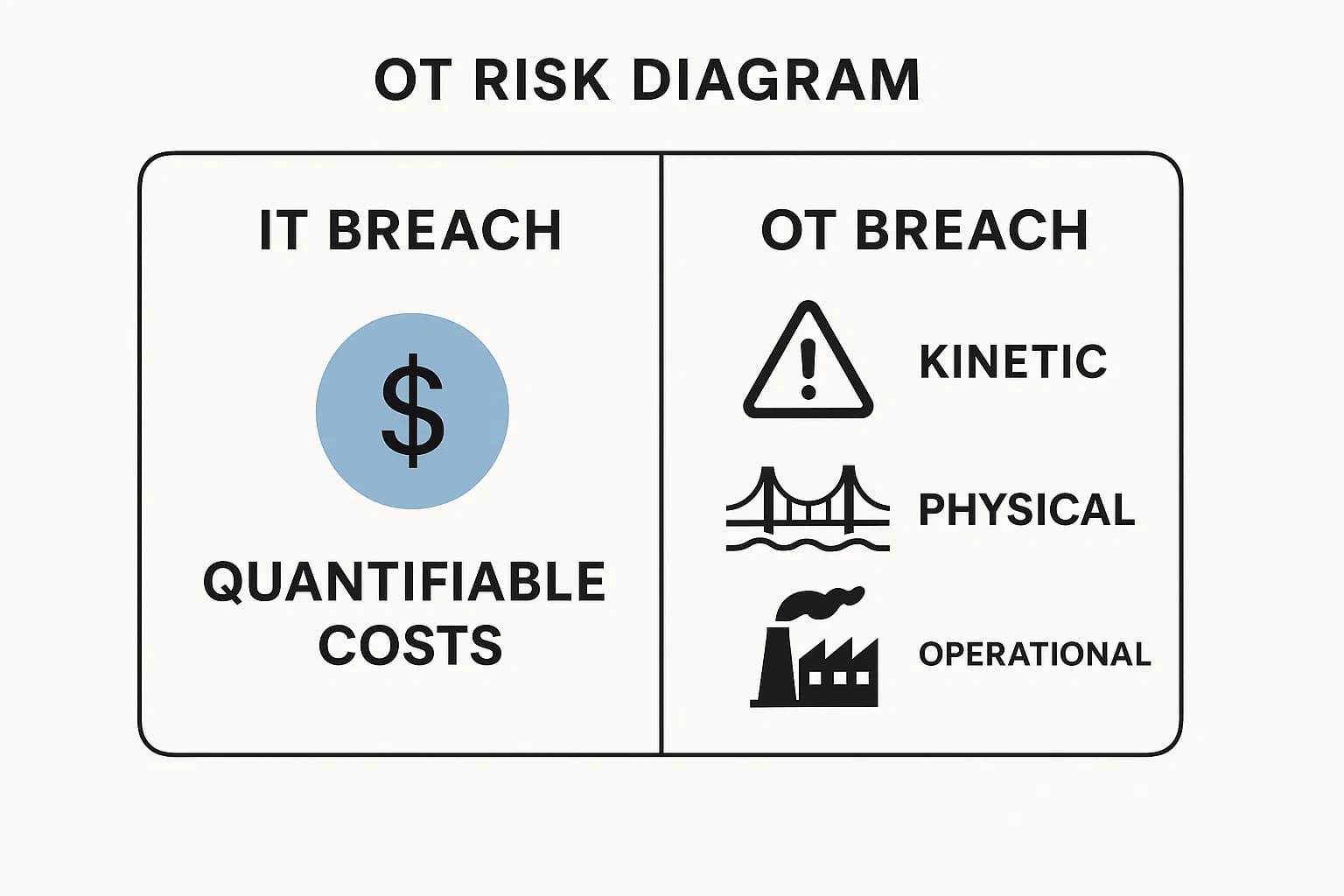 OT RISK DIAGRAM

IT BREACH

$

QUANTIFIABLE COSTS

OT BREACH

KINETIC

PHYSICAL

OPERATIONAL